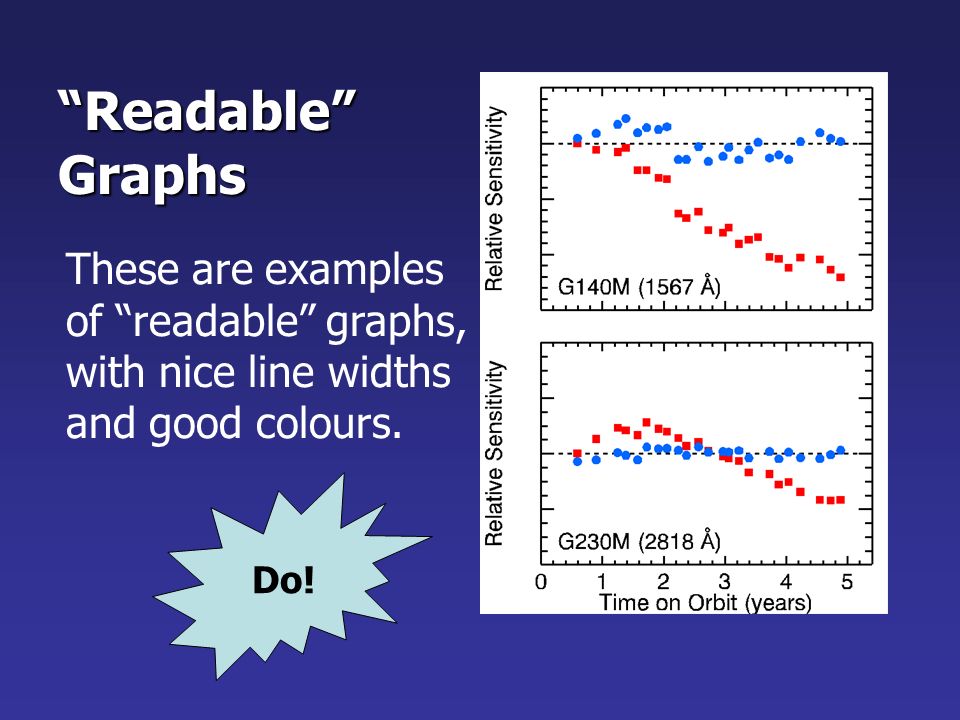 “Readable” Graphs

These are examples of “readable” graphs, with nice line widths and good colours.

Do!

Relative Sensitivity

G140M (1567 Å)

Relative Sensitivity

G230M (2818 Å)

0 1 2 3 4 5

Time on Orbit (years)